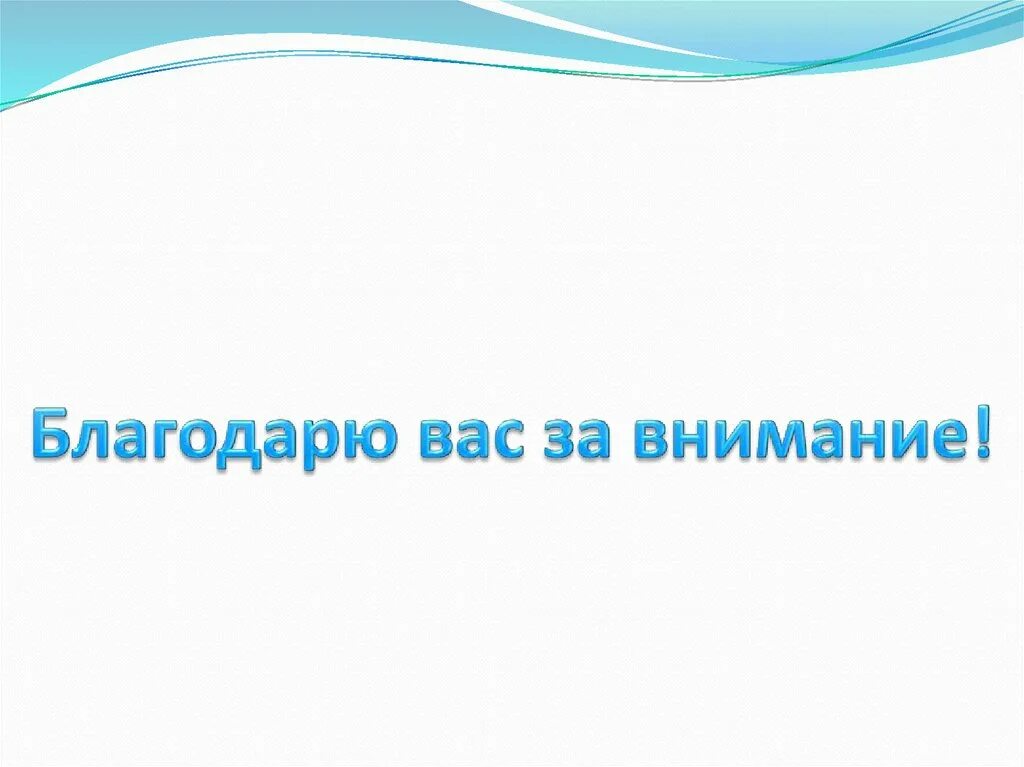 Благодарю вас за внимание!